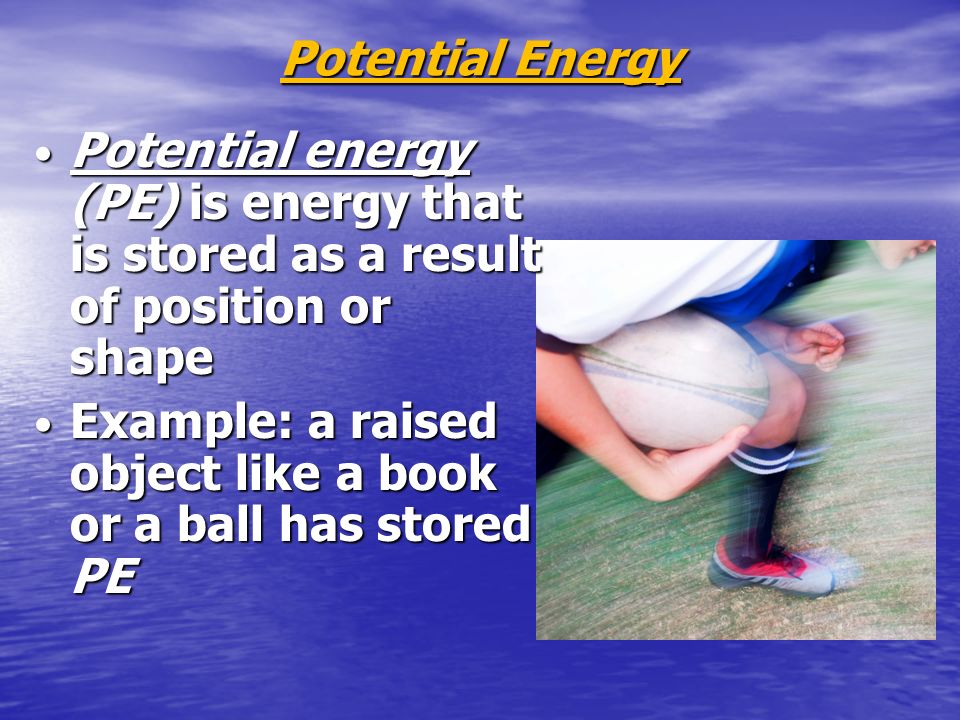 Potential Energy

• Potential energy (PE) is energy that is stored as a result of position or shape

• Example: a raised object like a book or a ball has stored PE